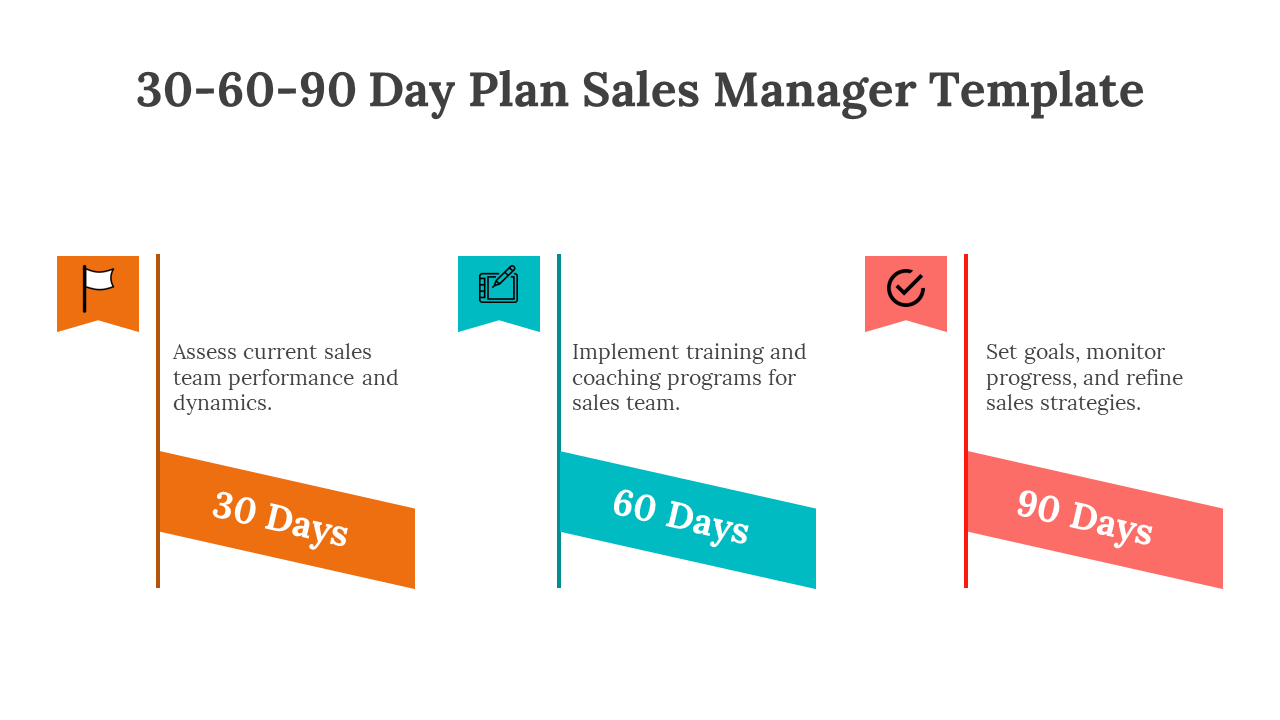 30-60-90 Day Plan Sales Manager Template

Assess current sales team performance and dynamics.

30 Days

Implement training and coaching programs for sales team.

60 Days

Set goals, monitor progress, and refine sales strategies.

90 Days